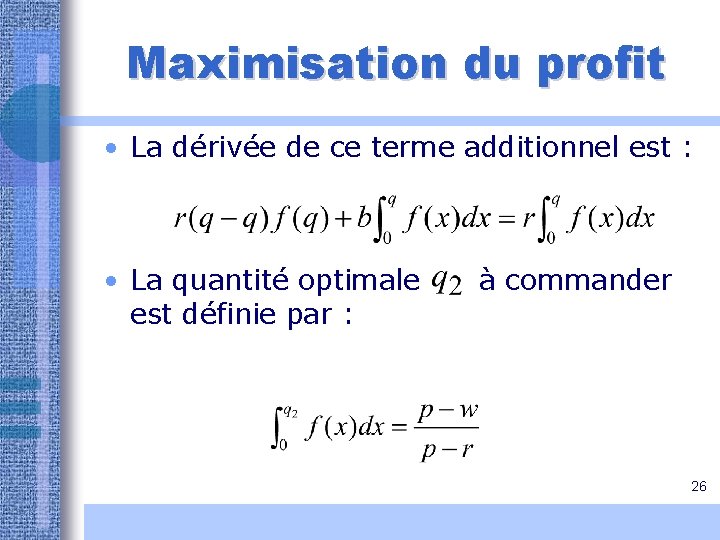 Maximisation du profit

• La dérivée de ce terme additionnel est :

$r(q-q)f(q)+b\int_0^q f(x)dx = r\int_0^q f(x)dx$

• La quantité optimale $q_2$ à commander est définie par :

$\int_0^{q_2} f(x)dx = \frac{p-w}{p-r}$

26